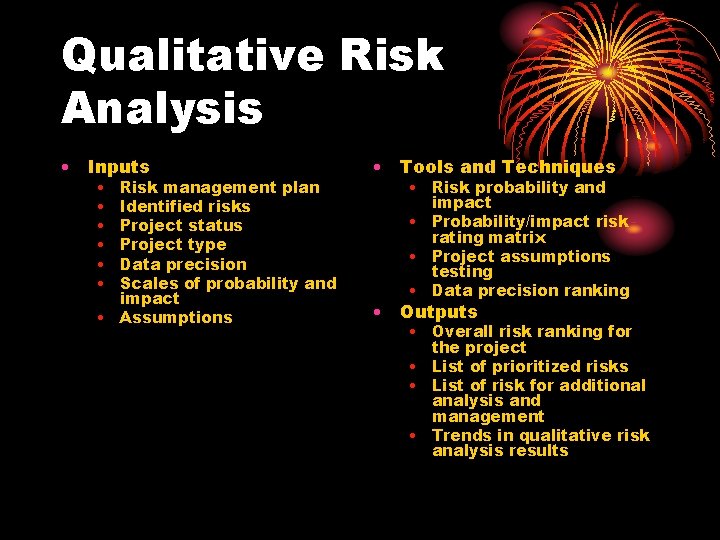 Qualitative Risk Analysis

• Inputs
  • Risk management plan
  • Identified risks
  • Project status
  • Project type
  • Data precision
  • Scales of probability and impact
  • Assumptions

• Tools and Techniques
  • Risk probability and impact
  • Probability/impact risk rating matrix
  • Project assumptions testing
  • Data precision ranking
• Outputs
  • Overall risk ranking for the project
  • List of prioritized risks
  • List of risk for additional analysis and management
  • Trends in qualitative risk analysis results